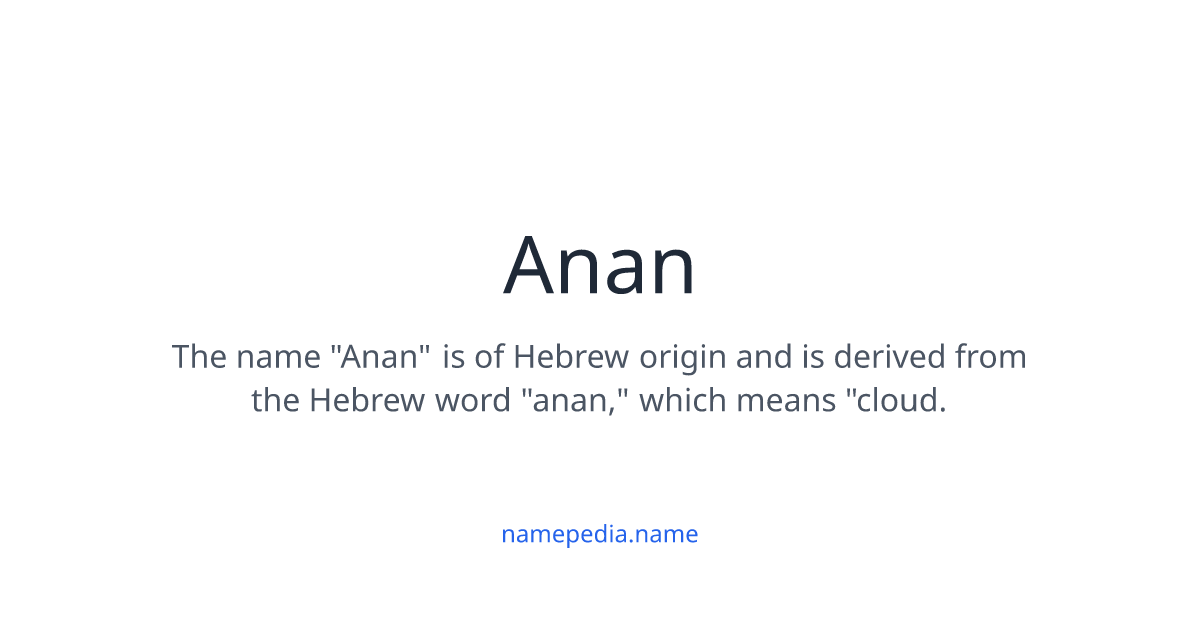 Anan

The name "Anan" is of Hebrew origin and is derived from the Hebrew word "anan," which means "cloud.

namepedia.name